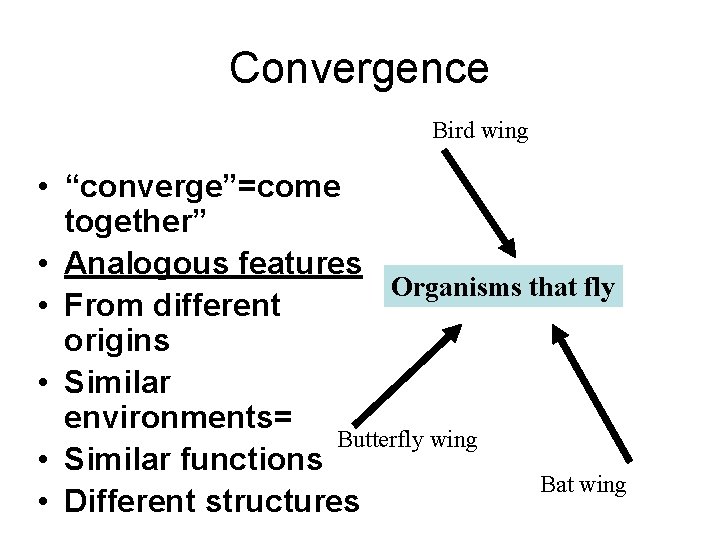 Convergence

• “converge”=come together”
• Analogous features
• From different origins
• Similar environments=
• Similar functions
• Different structures

Bird wing

Organisms that fly

Butterfly wing

Bat wing